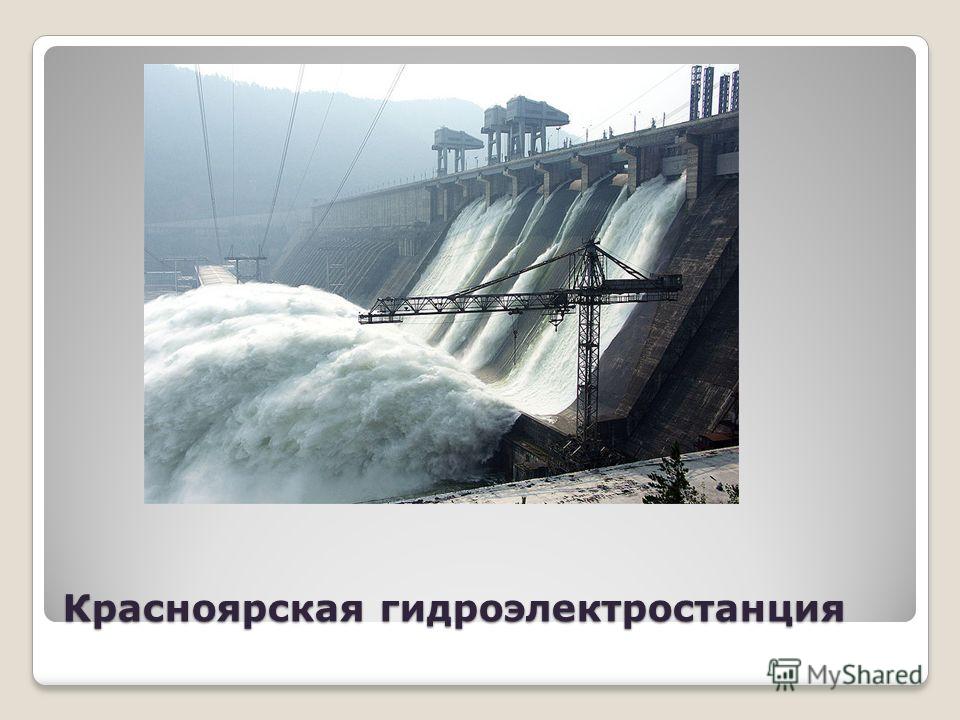 Красноярская гидроэлектростанция

MyShared